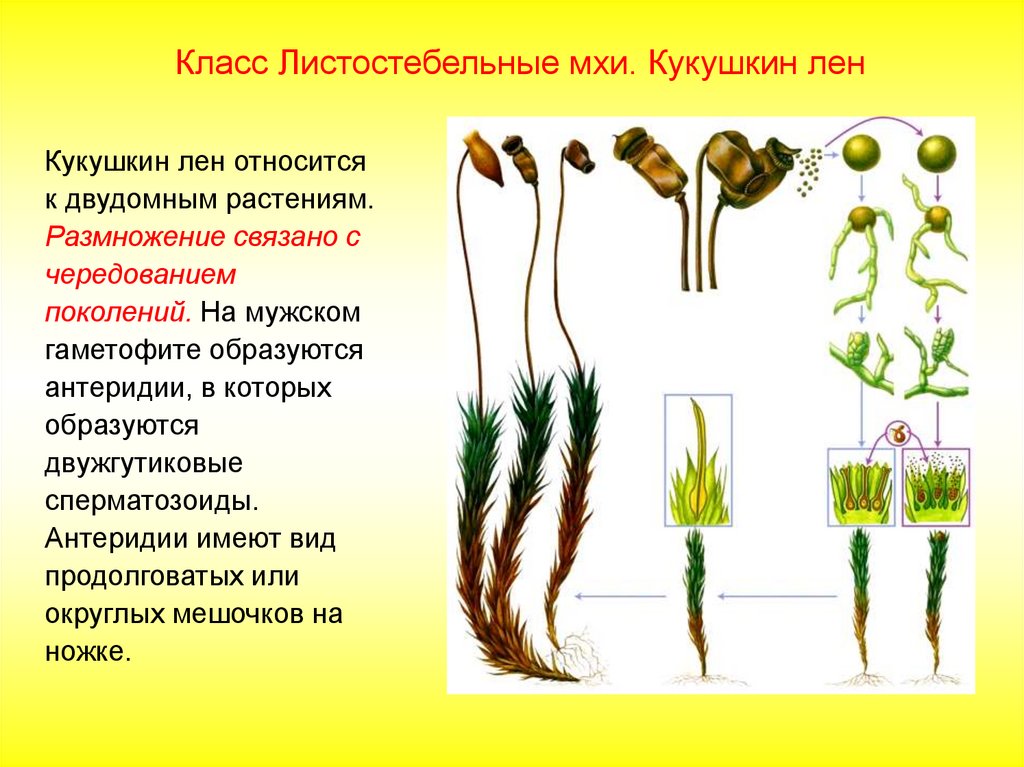 Класс Листостебельные мхи. Кукушкин лен

Кукушкин лен относится к двудомным растениям. Размножение связано с чередованием поколений. На мужском гаметофите образуются антеридии, в которых образуются двужгутиковые сперматозоиды. Антеридии имеют вид продолговатых или округлых мешочков на ножке.